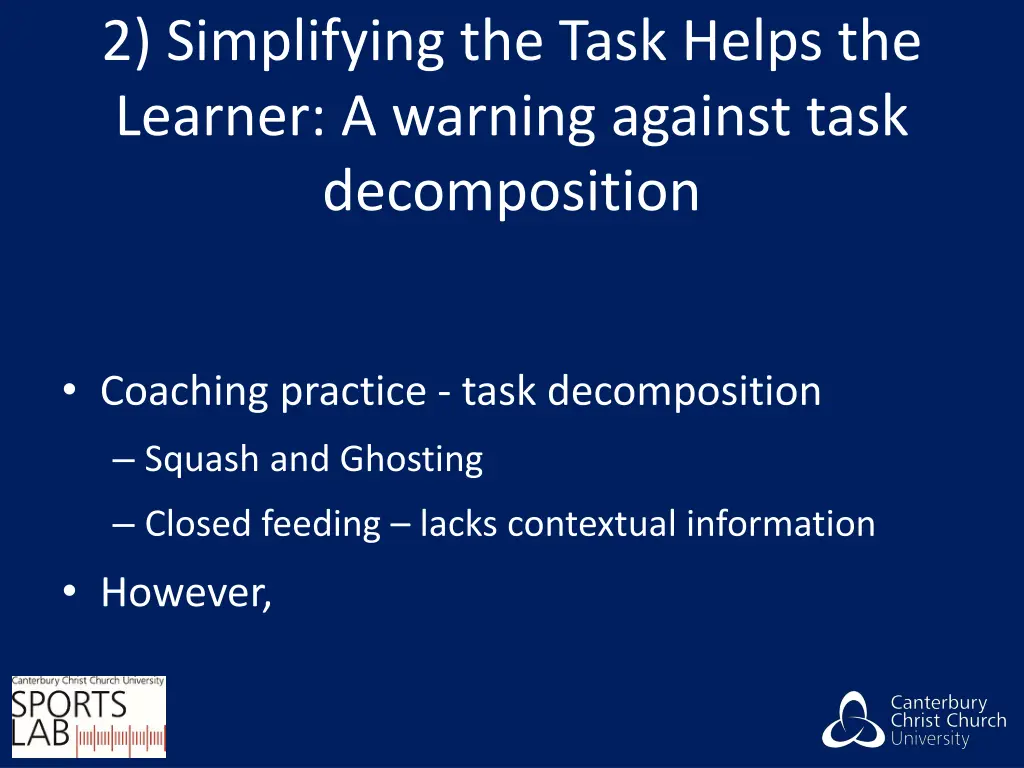 2) Simplifying the Task Helps the Learner: A warning against task decomposition

• Coaching practice - task decomposition
– Squash and Ghosting
– Closed feeding – lacks contextual information
• However,

Canterbury Christ Church University
SPORTS LAB

Canterbury Christ Church University